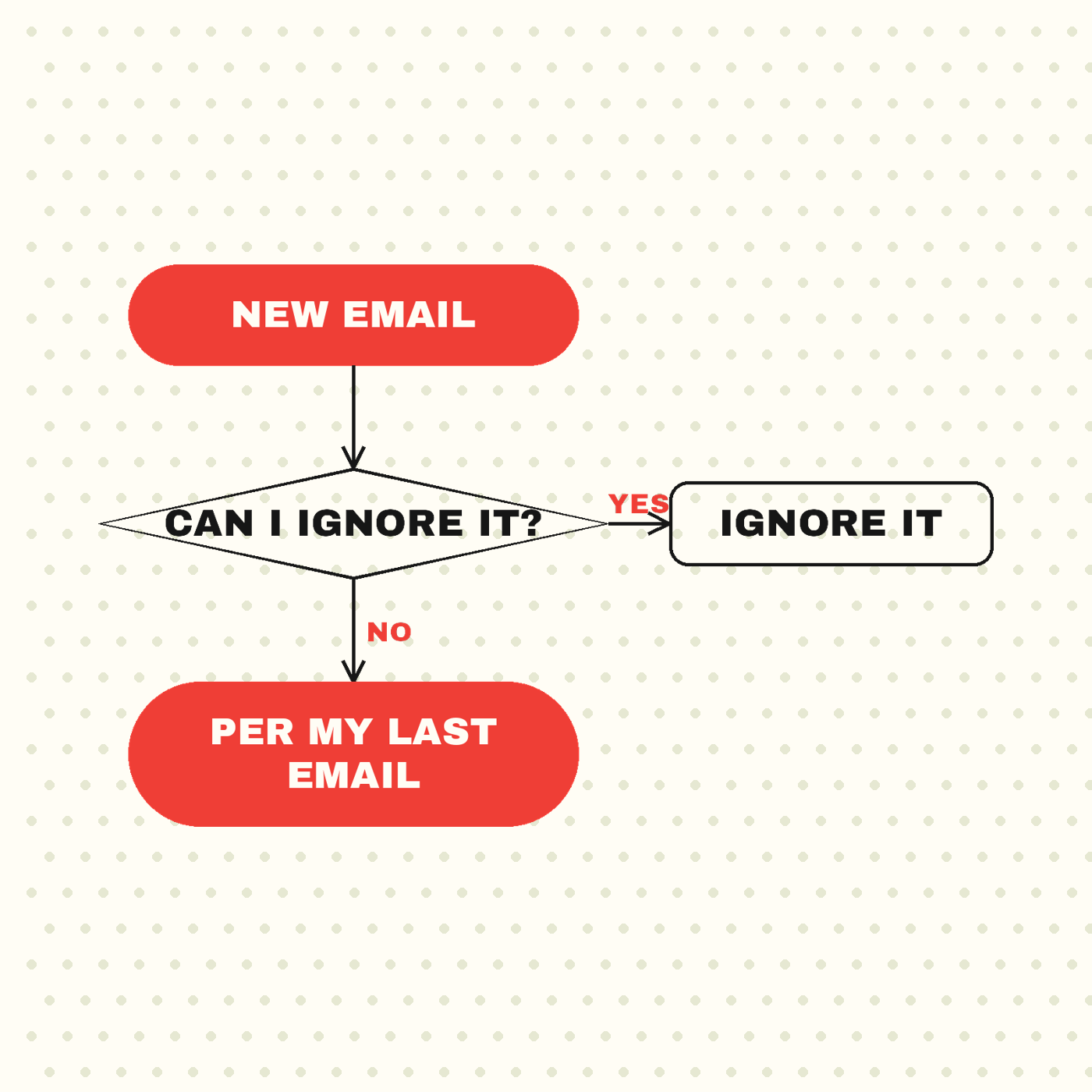 NEW EMAIL

CAN I IGNORE IT?

YES

IGNORE IT

NO

PER MY LAST EMAIL